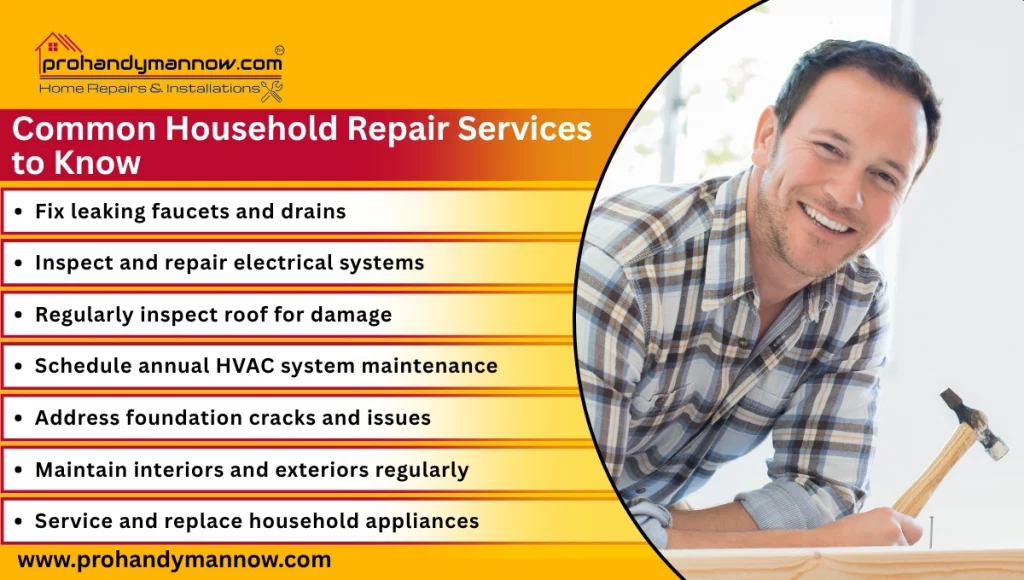 prohandymannow.com
Home Repairs & Installations

Common Household Repair Services to Know

• Fix leaking faucets and drains
• Inspect and repair electrical systems
• Regularly inspect roof for damage
• Schedule annual HVAC system maintenance
• Address foundation cracks and issues
• Maintain interiors and exteriors regularly
• Service and replace household appliances

www.prohandymannow.com